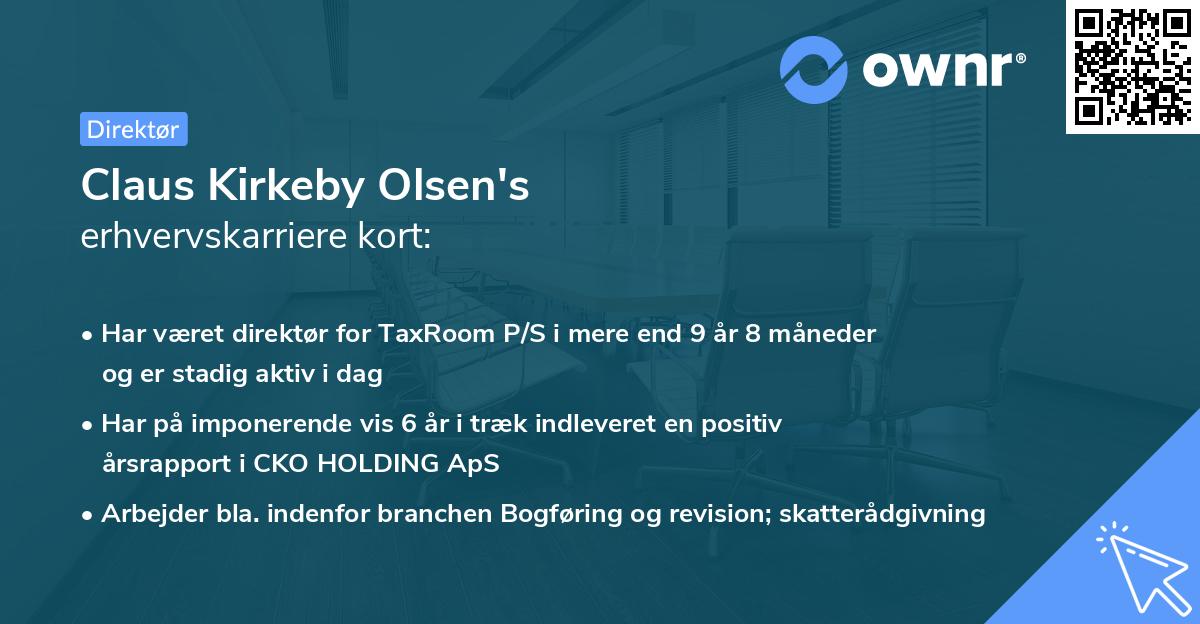 ownr®

Direktør

Claus Kirkeby Olsen's
erhvervskarriere kort:

• Har været direktør for TaxRoom P/S i mere end 9 år 8 måneder og er stadig aktiv i dag
• Har på imponerende vis 6 år i træk indleveret en positiv årsrapport i CKO HOLDING ApS
• Arbejder bla. indenfor branchen Bogføring og revision; skatterådgivning